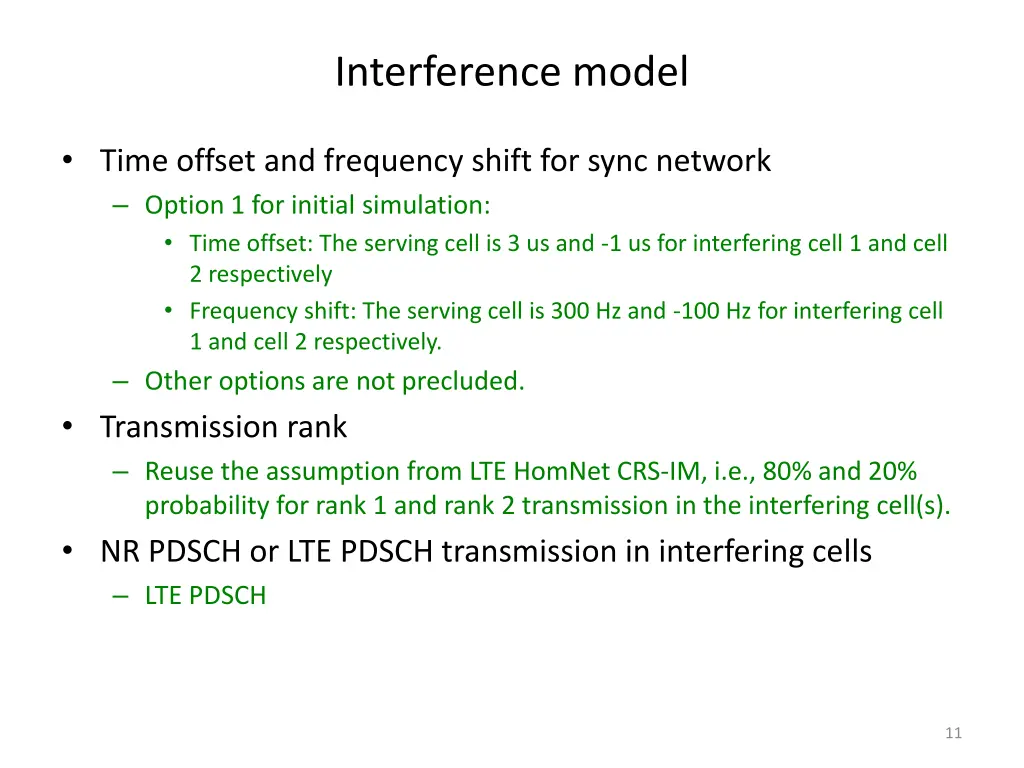 Interference model

• Time offset and frequency shift for sync network
– Option 1 for initial simulation:
• Time offset: The serving cell is 3 us and -1 us for interfering cell 1 and cell 2 respectively
• Frequency shift: The serving cell is 300 Hz and -100 Hz for interfering cell 1 and cell 2 respectively.
– Other options are not precluded.
• Transmission rank
– Reuse the assumption from LTE HomNet CRS-IM, i.e., 80% and 20% probability for rank 1 and rank 2 transmission in the interfering cell(s).
• NR PDSCH or LTE PDSCH transmission in interfering cells
– LTE PDSCH

11